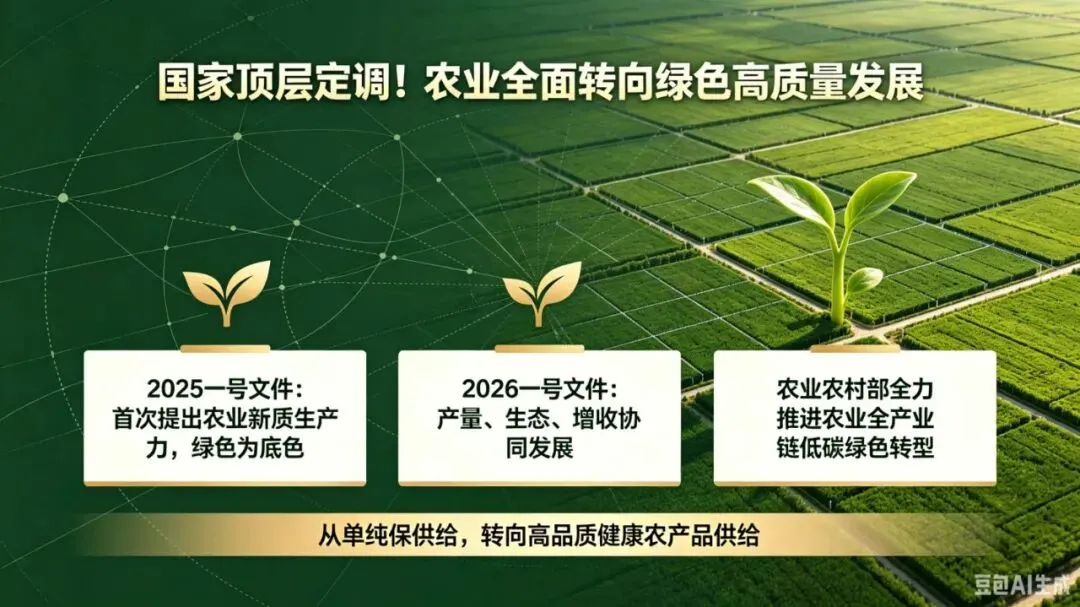 国家顶层定调！农业全面转向绿色高质量发展

2025一号文件：首次提出农业新质生产力，绿色为底色

2026一号文件：产量、生态、增收协同发展

农业农村部全力推进农业全产业链低碳绿色转型

从单纯保供给，转向高品质健康农产品供给

豆包AI生成